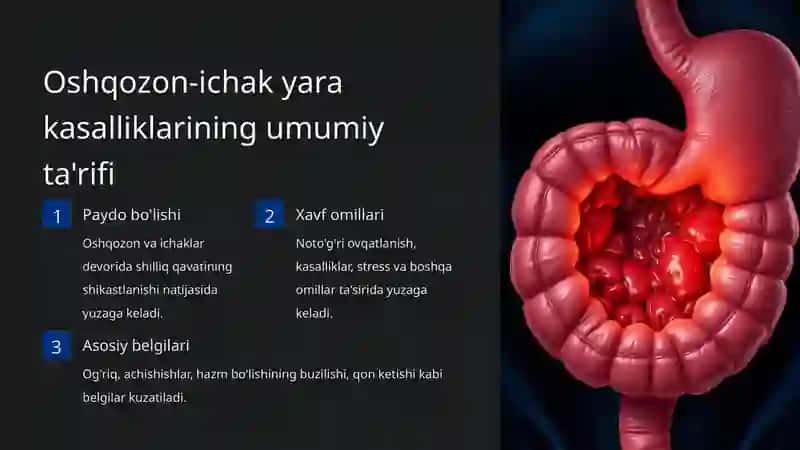 Oshqozon-ichak yara kasalliklarining umumiy ta'rifi

1

Paydo bo'lishi

Oshqozon va ichaklar devorida shilliq qavatining shikastlanishi natijasida yuzaga keladi.

2

Xavf omillari

Noto'g'ri ovqatlanish, kasalliklar, stress va boshqa omillar ta'sirida yuzaga keladi.

3

Asosiy belgilari

Og'riq, achishishlar, hazm bo'lishining buzilishi, qon ketishi kabi belgilar kuzatiladi.